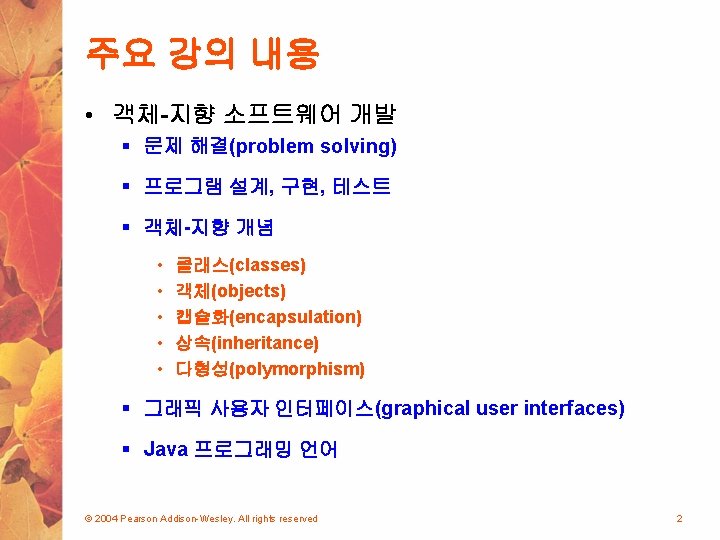 주요 강의 내용

• 객체-지향 소프트웨어 개발
  ▪ 문제 해결(problem solving)
  ▪ 프로그램 설계, 구현, 테스트
  ▪ 객체-지향 개념
    • 클래스(classes)
    • 객체(objects)
    • 캡슐화(encapsulation)
    • 상속(inheritance)
    • 다형성(polymorphism)
  ▪ 그래픽 사용자 인터페이스(graphical user interfaces)
  ▪ Java 프로그래밍 언어

© 2004 Pearson Addison-Wesley. All rights reserved

2